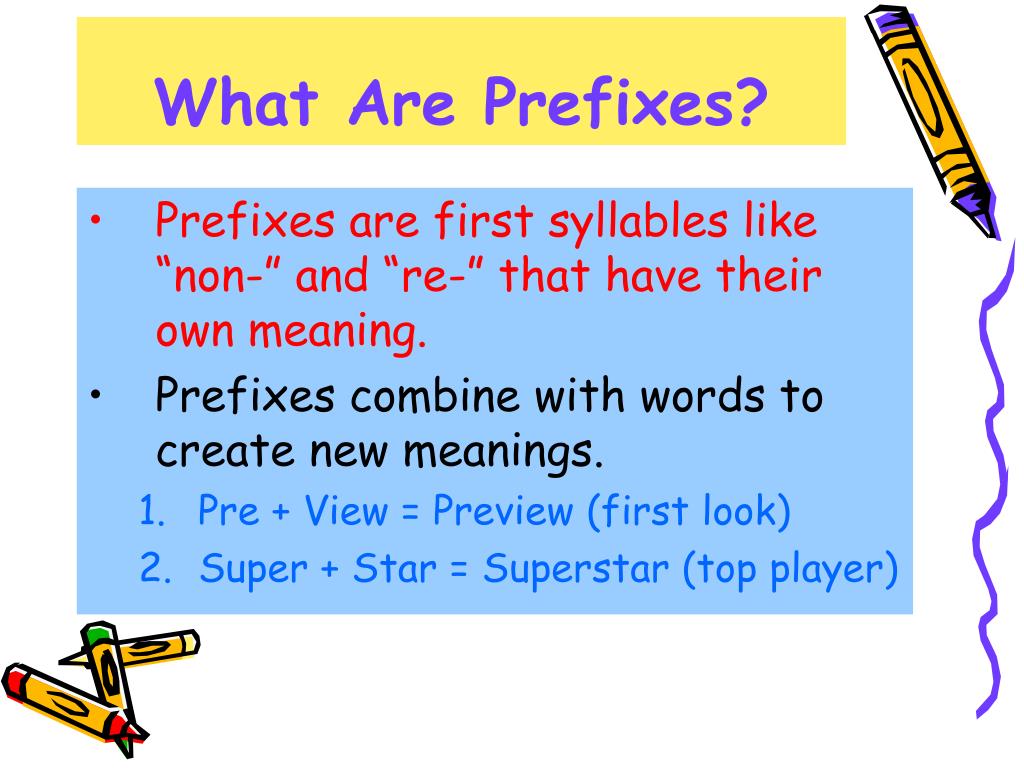 What Are Prefixes?

• Prefixes are first syllables like “non-” and “re-” that have their own meaning.

• Prefixes combine with words to create new meanings.

1. Pre + View = Preview (first look)
2. Super + Star = Superstar (top player)